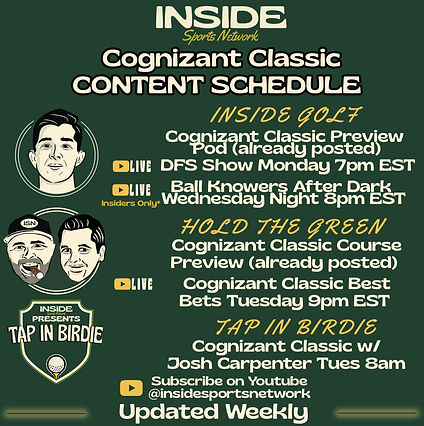 INSIDE
Sports Network

Cognizant Classic
CONTENT SCHEDULE

INSIDE GOLF
Cognizant Classic Preview Pod (already posted)
LIVE DFS Show Monday 7pm EST
LIVE Insiders Only* Ball Knowers After Dark Wednesday Night 8pm EST

ISN

HOLD THE GREEN
Cognizant Classic Course Preview (already posted)
LIVE Cognizant Classic Best Bets Tuesday 9pm EST

INSIDE Sports Network PRESENTS TAP IN BIRDIE

TAP IN BIRDIE
Cognizant Classic w/ Josh Carpenter Tues 8am

Subscribe on Youtube
@insidesportsnetwork

Updated Weekly